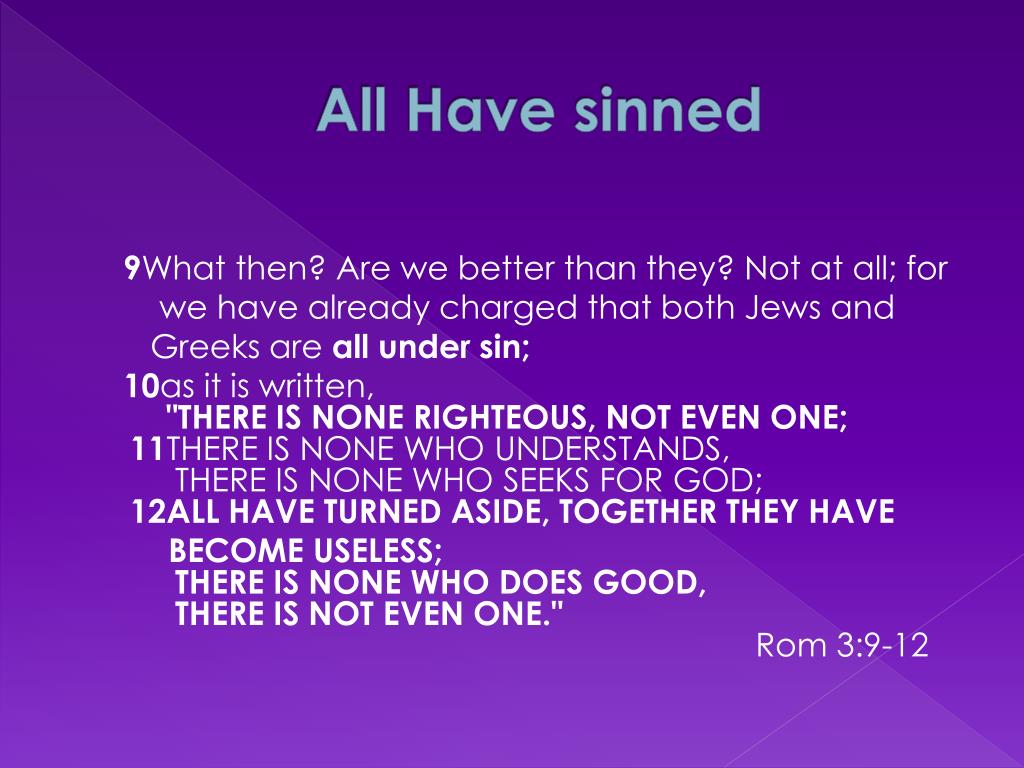 All Have sinned

9What then? Are we better than they? Not at all; for we have already charged that both Jews and Greeks are all under sin;

10as it is written,
"THERE IS NONE RIGHTEOUS, NOT EVEN ONE;
11THERE IS NONE WHO UNDERSTANDS,
THERE IS NONE WHO SEEKS FOR GOD;
12ALL HAVE TURNED ASIDE, TOGETHER THEY HAVE BECOME USELESS;
THERE IS NONE WHO DOES GOOD,
THERE IS NOT EVEN ONE."

Rom 3:9-12